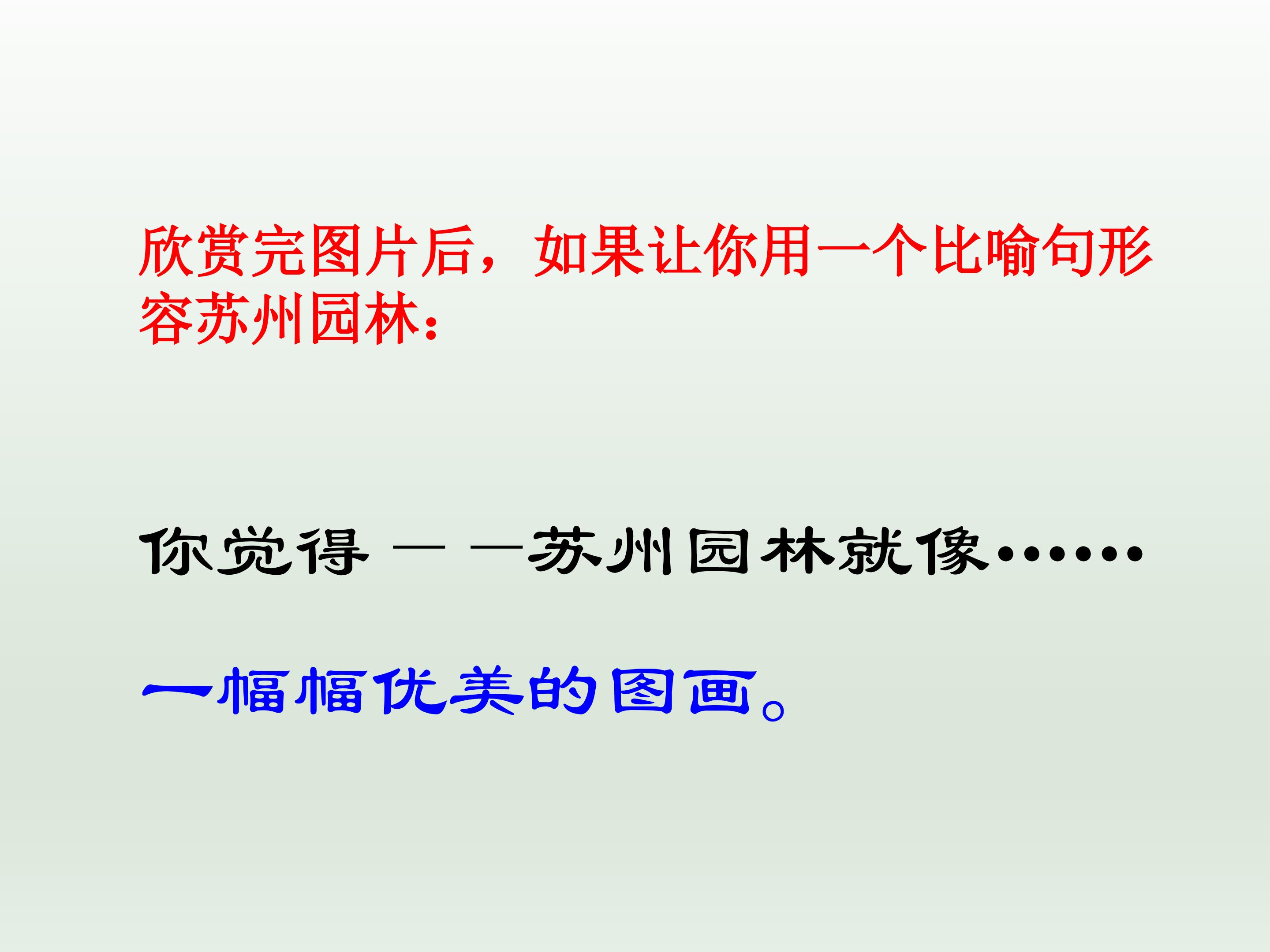 欣赏完图片后，如果让你用一个比喻句形容苏州园林：

你觉得— —苏州园林就像……

一幅幅优美的图画。